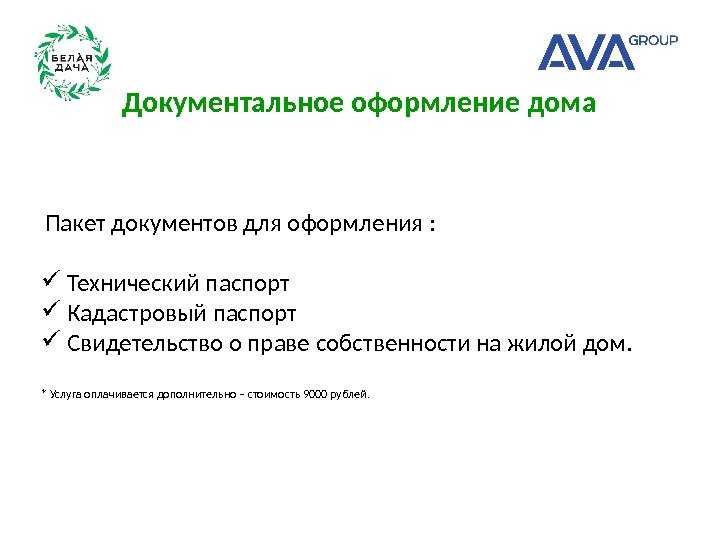 БЕЛАЯ ДАЧА

AVA GROUP

Документальное оформление дома

Пакет документов для оформления :

✓ Технический паспорт
✓ Кадастровый паспорт
✓ Свидетельство о праве собственности на жилой дом.

* Услуга оплачивается дополнительно – стоимость 9000 рублей.